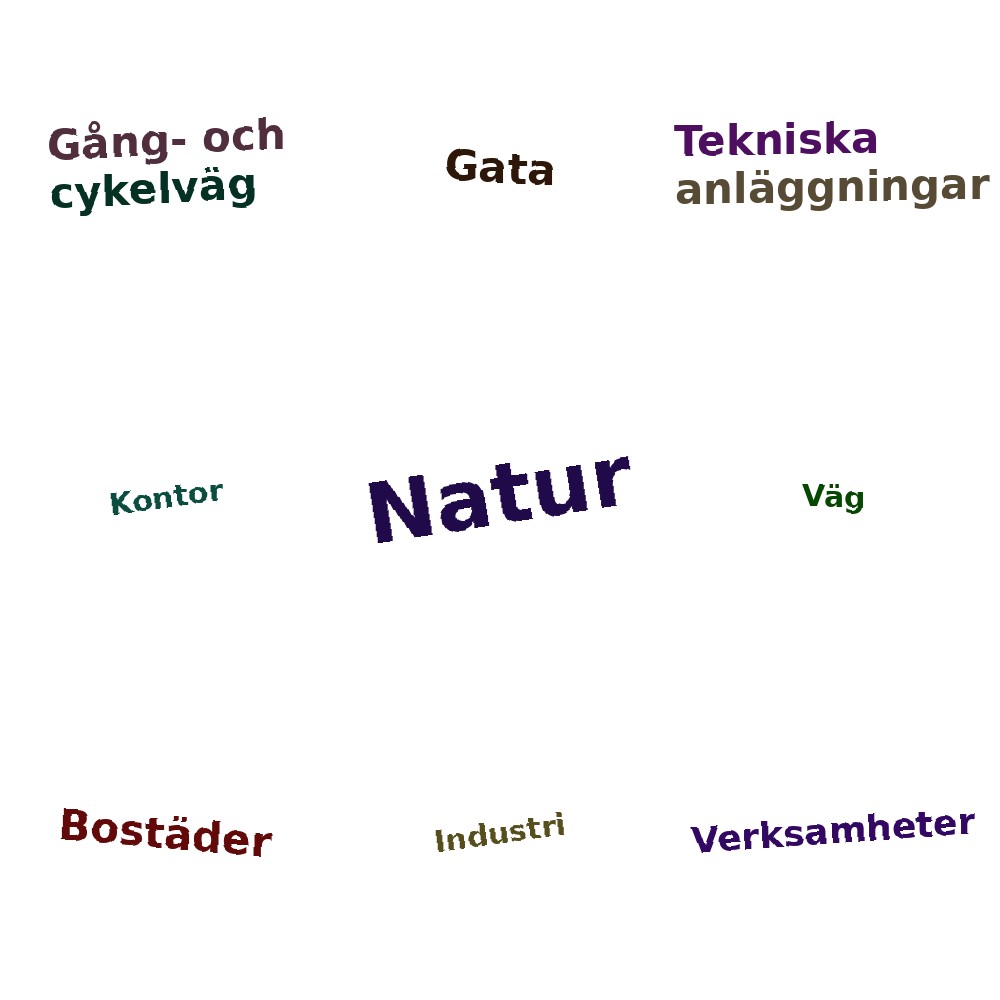 Gång- och cykelväg

Gata

Tekniska anläggningar

Kontor

Natur

Väg

Bostäder

Industri

Verksamheter